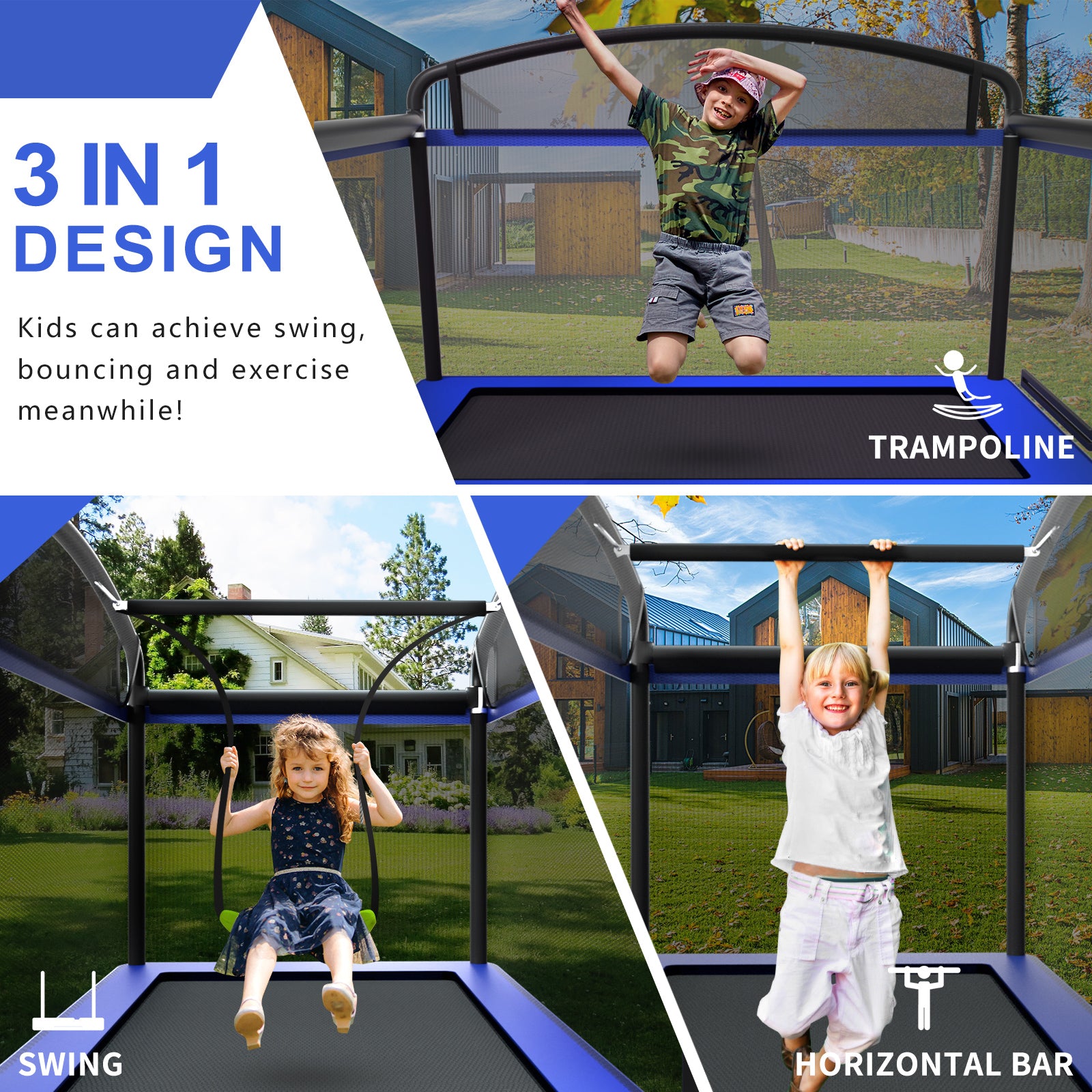 3 IN 1 DESIGN

Kids can achieve swing, bouncing and exercise meanwhile!

TRAMPOLINE

SWING

HORIZONTAL BAR